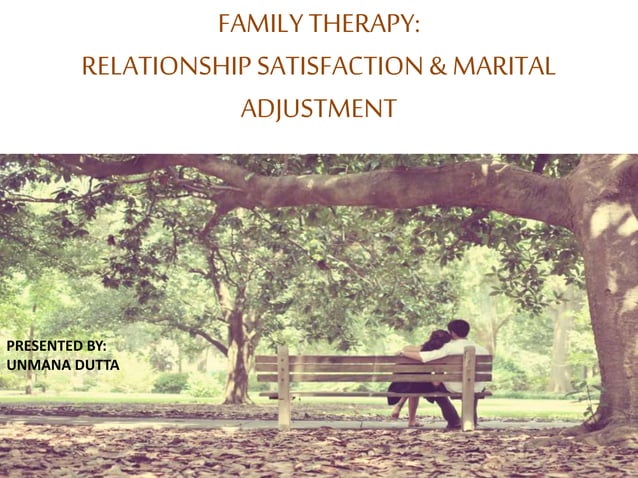 FAMILY THERAPY:
RELATIONSHIP SATISFACTION & MARITAL ADJUSTMENT

PRESENTED BY:
UNMANA DUTTA